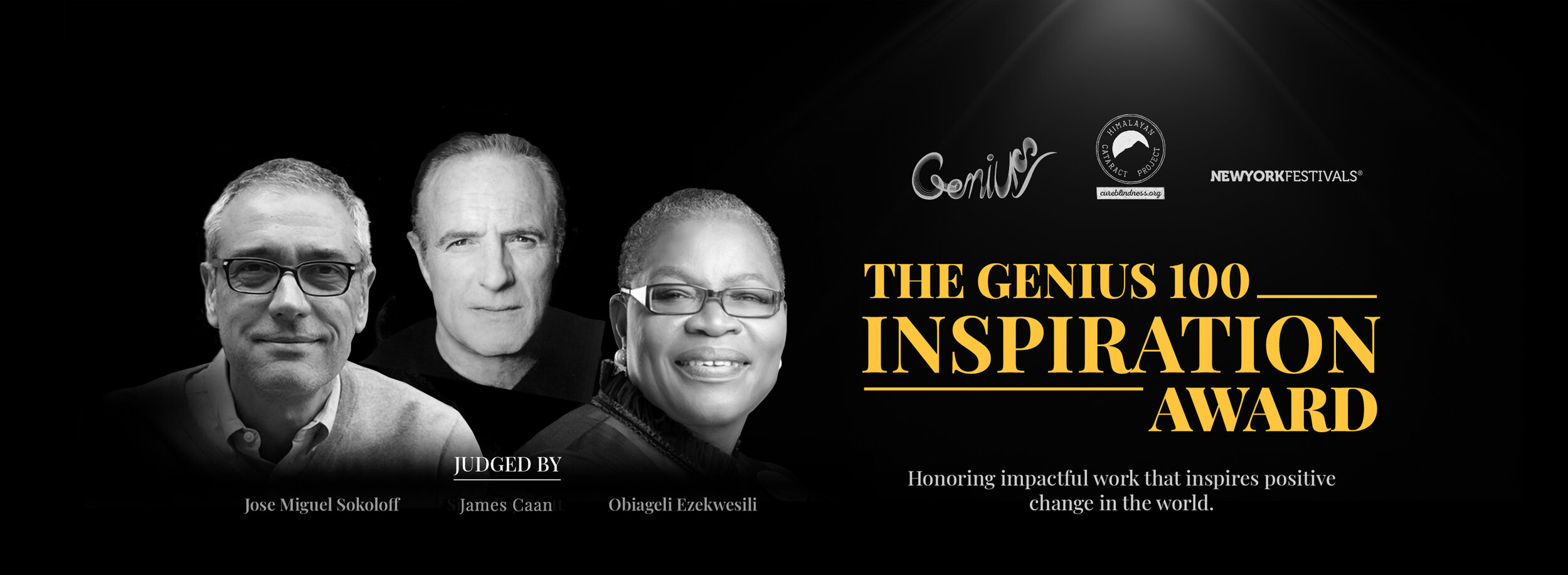 JUDGED BY

Jose Miguel Sokoloff

James Caan

Obiageli Ezekwesili

Genius

HIMALAYAN CATARACT PROJECT

cureblindness.org

NEWYORKFESTIVALS®

THE GENIUS 100
INSPIRATION
AWARD

Honoring impactful work that inspires positive change in the world.